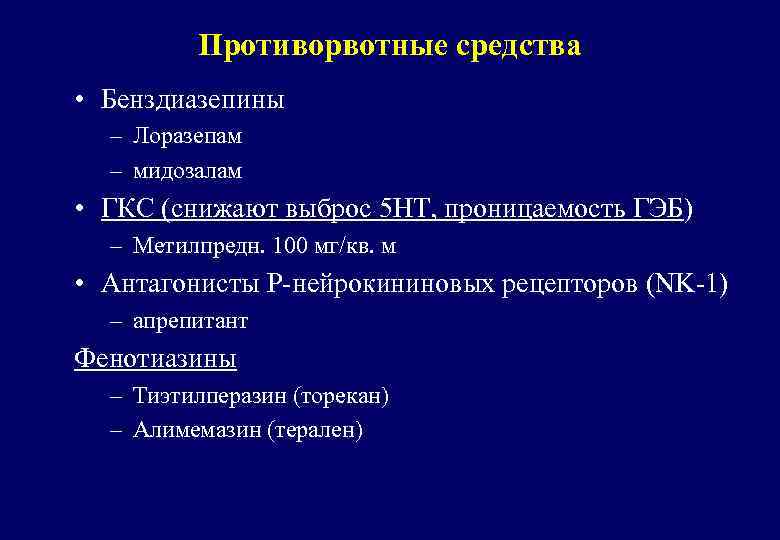 Противорвотные средства

• Бенздиазепины
– Лоразепам
– мидозалам
• ГКС (снижают выброс 5НТ, проницаемость ГЭБ)
– Метилпредн. 100 мг/кв. м
• Антагонисты Р-нейрокининовых рецепторов (NK-1)
– апрепитант
Фенотиазины
– Тиэтилперазин (торекан)
– Алимемазин (терален)